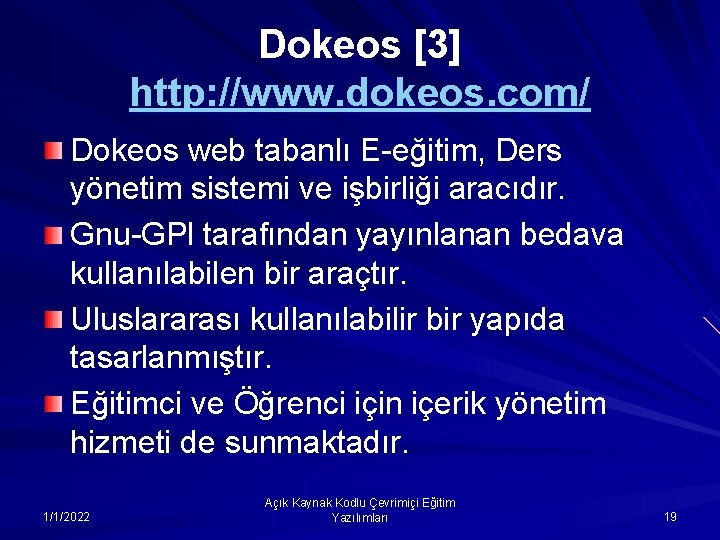 Dokeos [3]
http://www.dokeos.com/

Dokeos web tabanlı E-eğitim, Ders yönetim sistemi ve işbirliği aracıdır.

Gnu-GPl tarafından yayınlanan bedava kullanılabilen bir araçtır.

Uluslararası kullanılabilir bir yapıda tasarlanmıştır.

Eğitimci ve Öğrenci için içerik yönetim hizmeti de sunmaktadır.

1/1/2022

Açık Kaynak Kodlu Çevrimiçi Eğitim Yazılımları

19